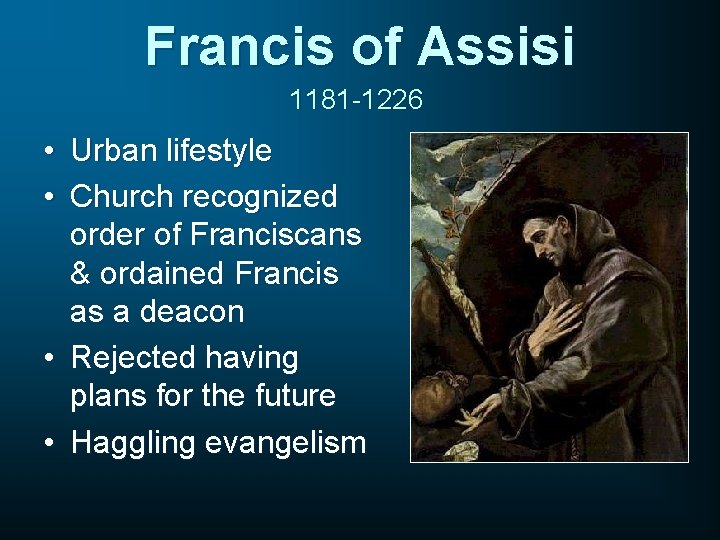 Francis of Assisi

1181-1226

• Urban lifestyle
• Church recognized order of Franciscans & ordained Francis as a deacon
• Rejected having plans for the future
• Haggling evangelism